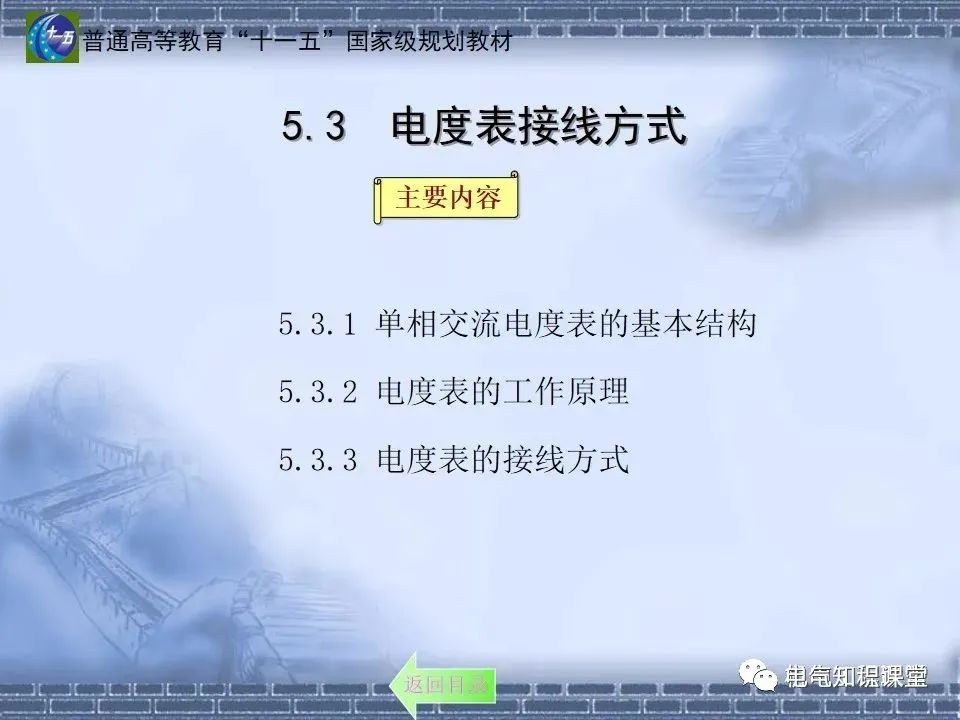 十一五

普通高等教育“十一五”国家级规划教材

5.3 电度表接线方式

主要内容

5.3.1 单相交流电度表的基本结构

5.3.2 电度表的工作原理

5.3.3 电度表的接线方式

返回目录

电气知识课堂